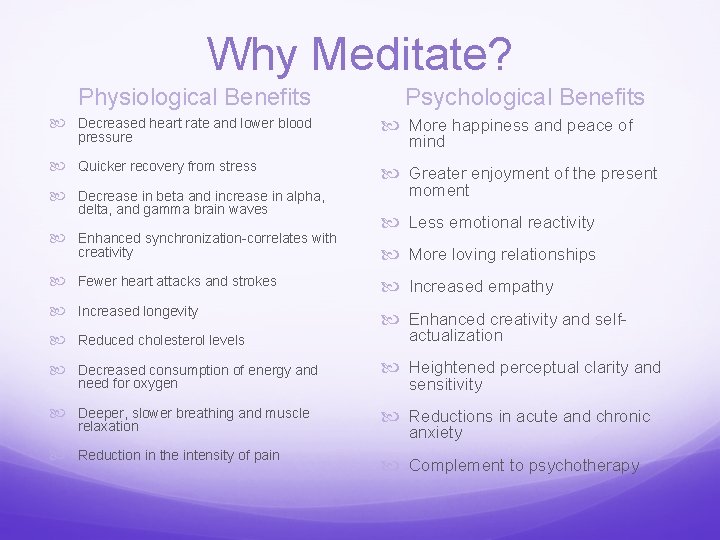 Why Meditate?

Physiological Benefits

Decreased heart rate and lower blood pressure

Quicker recovery from stress

Decrease in beta and increase in alpha, delta, and gamma brain waves

Enhanced synchronization-correlates with creativity

Fewer heart attacks and strokes

Increased longevity

Reduced cholesterol levels

Decreased consumption of energy and need for oxygen

Deeper, slower breathing and muscle relaxation

Reduction in the intensity of pain

Psychological Benefits

More happiness and peace of mind

Greater enjoyment of the present moment

Less emotional reactivity

More loving relationships

Increased empathy

Enhanced creativity and self-actualization

Heightened perceptual clarity and sensitivity

Reductions in acute and chronic anxiety

Complement to psychotherapy